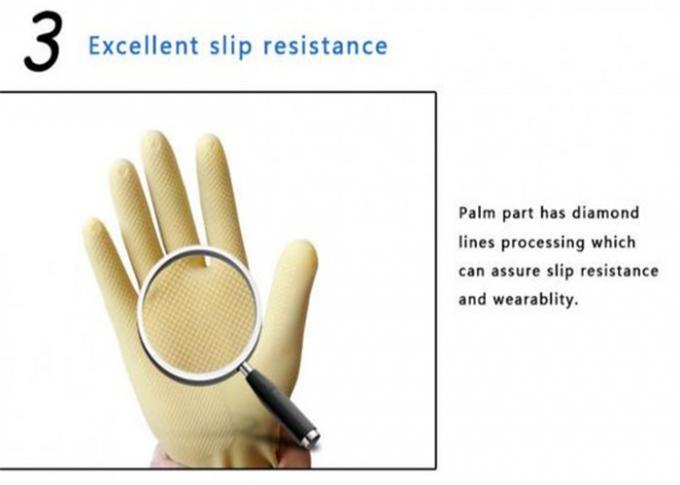 3 Excellent slip resistance

Palm part has diamond lines processing which can assure slip resistance and wearablity.